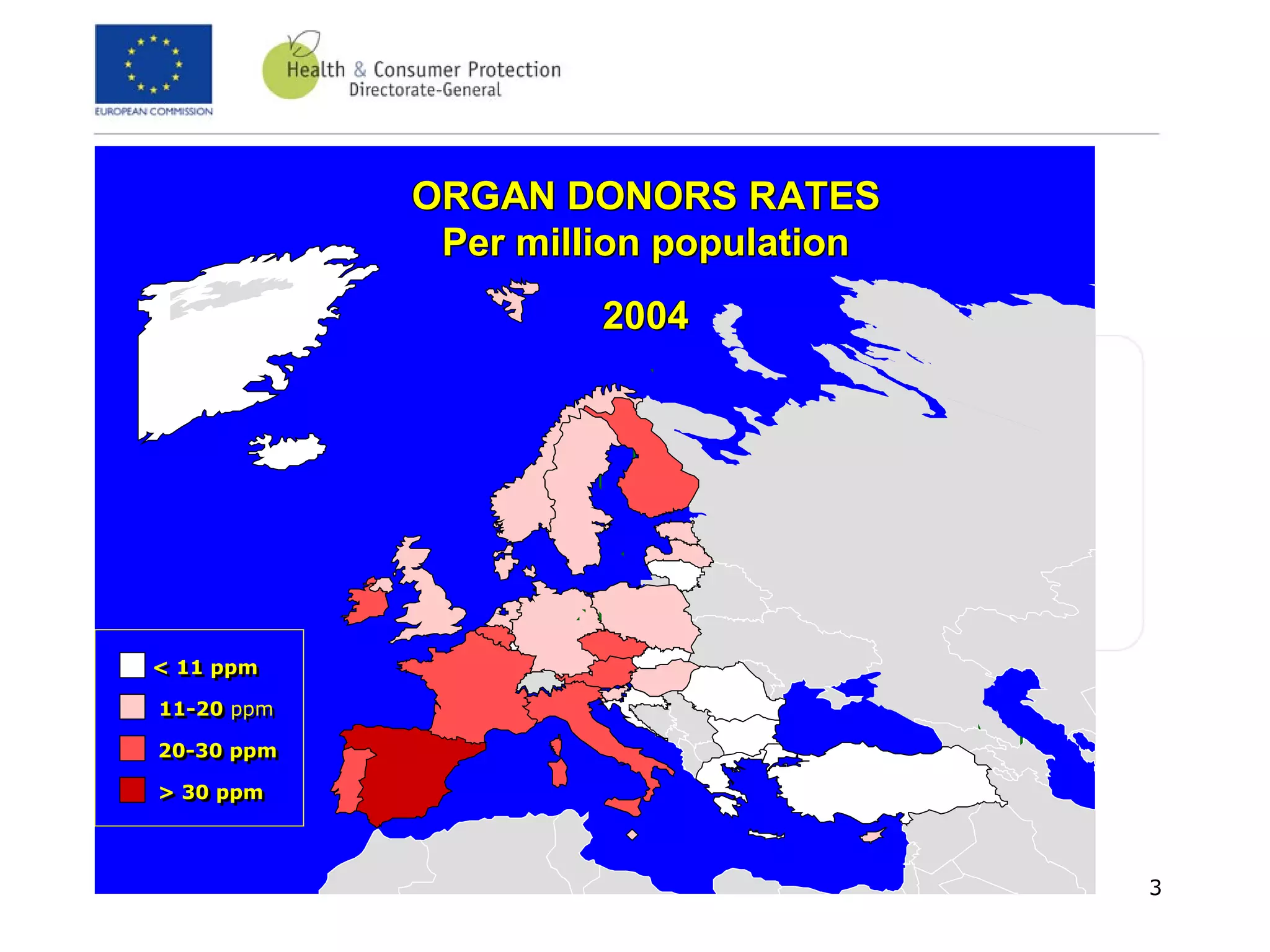 EUROPEAN COMMISSION

Health & Consumer Protection
Directorate-General

ORGAN DONORS RATES
Per million population

2004

< 11 ppm
11-20 ppm
20-30 ppm
> 30 ppm

3